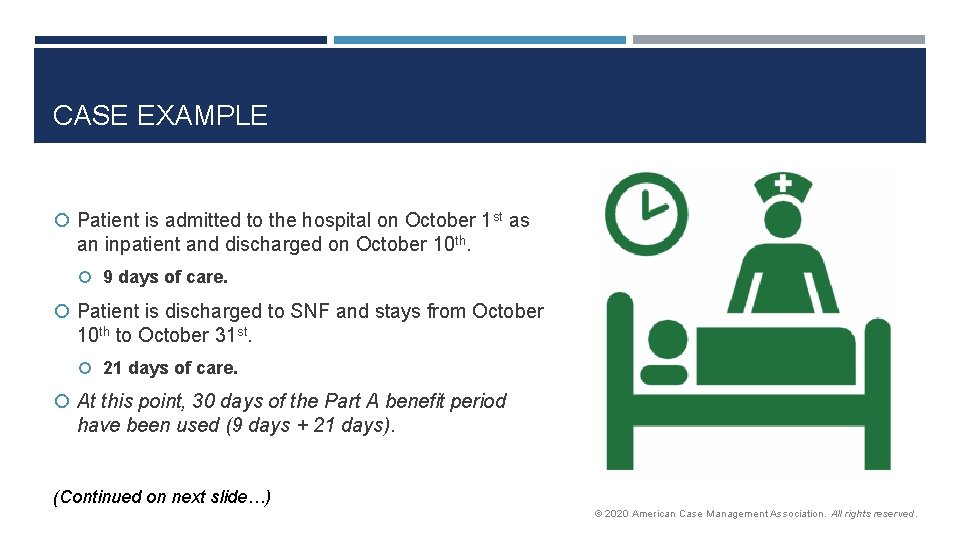 CASE EXAMPLE

Patient is admitted to the hospital on October 1st as an inpatient and discharged on October 10th.

9 days of care.

Patient is discharged to SNF and stays from October 10th to October 31st.

21 days of care.

At this point, 30 days of the Part A benefit period have been used (9 days + 21 days).

(Continued on next slide…)

© 2020 American Case Management Association. All rights reserved.